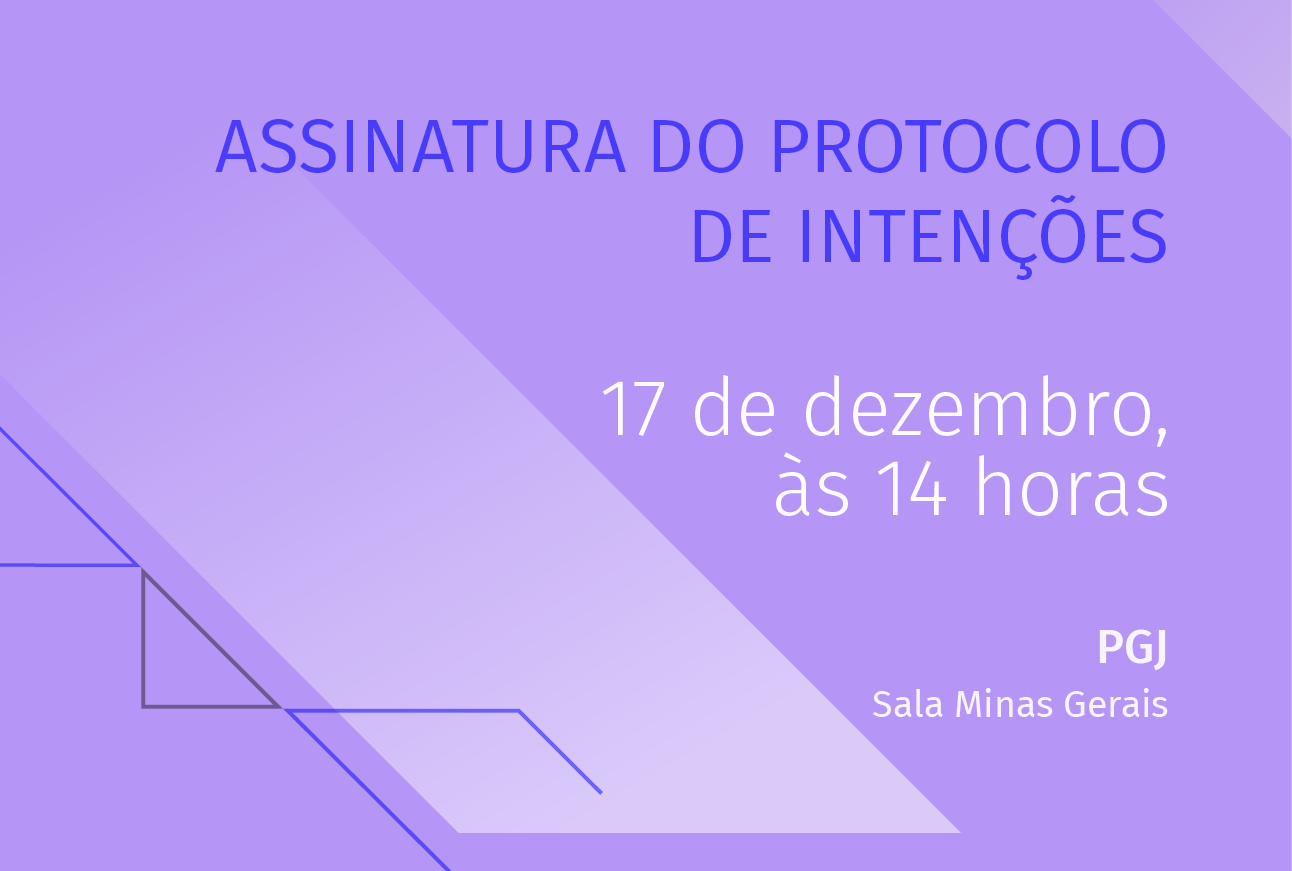 ASSINATURA DO PROTOCOLO DE INTENÇÕES

17 de dezembro, às 14 horas

PGJ
Sala Minas Gerais